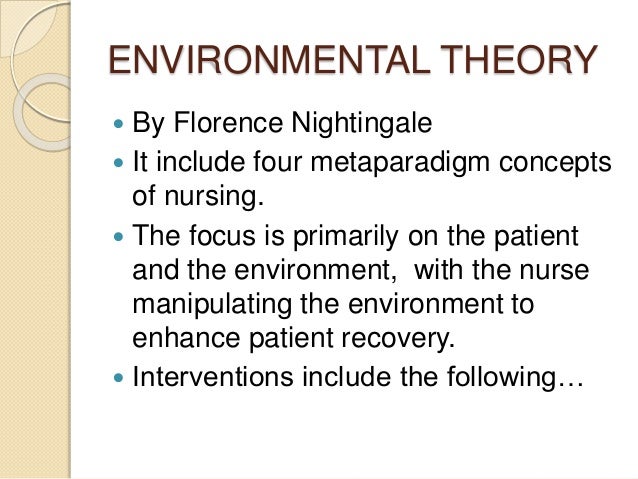 ENVIRONMENTAL THEORY

- By Florence Nightingale
- It include four metaparadigm concepts of nursing.
- The focus is primarily on the patient and the environment, with the nurse manipulating the environment to enhance patient recovery.
- Interventions include the following…